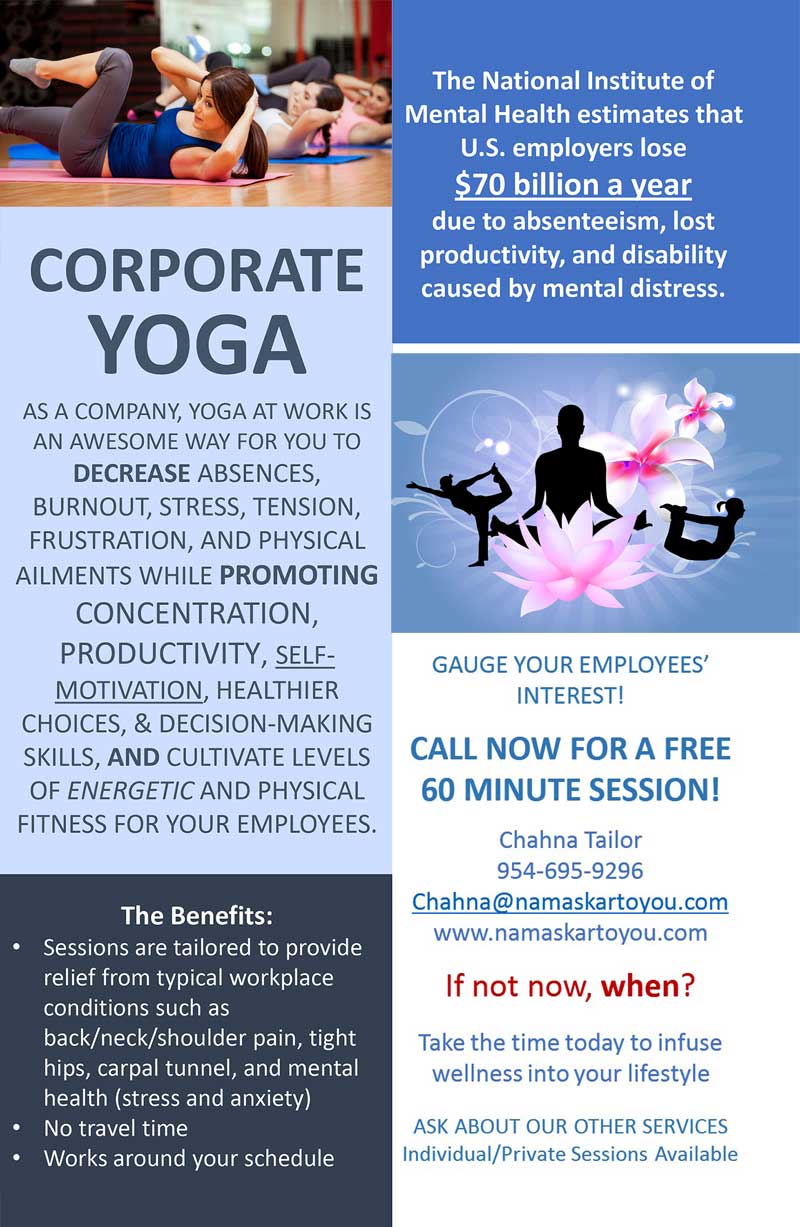 CORPORATE YOGA

AS A COMPANY, YOGA AT WORK IS AN AWESOME WAY FOR YOU TO DECREASE ABSENCES, BURNOUT, STRESS, TENSION, FRUSTRATION, AND PHYSICAL AILMENTS WHILE PROMOTING CONCENTRATION, PRODUCTIVITY, SELF-MOTIVATION, HEALTHIER CHOICES, & DECISION-MAKING SKILLS, AND CULTIVATE LEVELS OF ENERGETIC AND PHYSICAL FITNESS FOR YOUR EMPLOYEES.

The Benefits:
• Sessions are tailored to provide relief from typical workplace conditions such as back/neck/shoulder pain, tight hips, carpal tunnel, and mental health (stress and anxiety)
• No travel time
• Works around your schedule

The National Institute of Mental Health estimates that U.S. employers lose $70 billion a year due to absenteeism, lost productivity, and disability caused by mental distress.

GAUGE YOUR EMPLOYEES' INTEREST!

CALL NOW FOR A FREE 60 MINUTE SESSION!

Chahna Tailor
954-695-9296
Chahna@namaskartoyou.com
www.namaskartoyou.com

If not now, when?

Take the time today to infuse wellness into your lifestyle

ASK ABOUT OUR OTHER SERVICES
Individual/Private Sessions Available